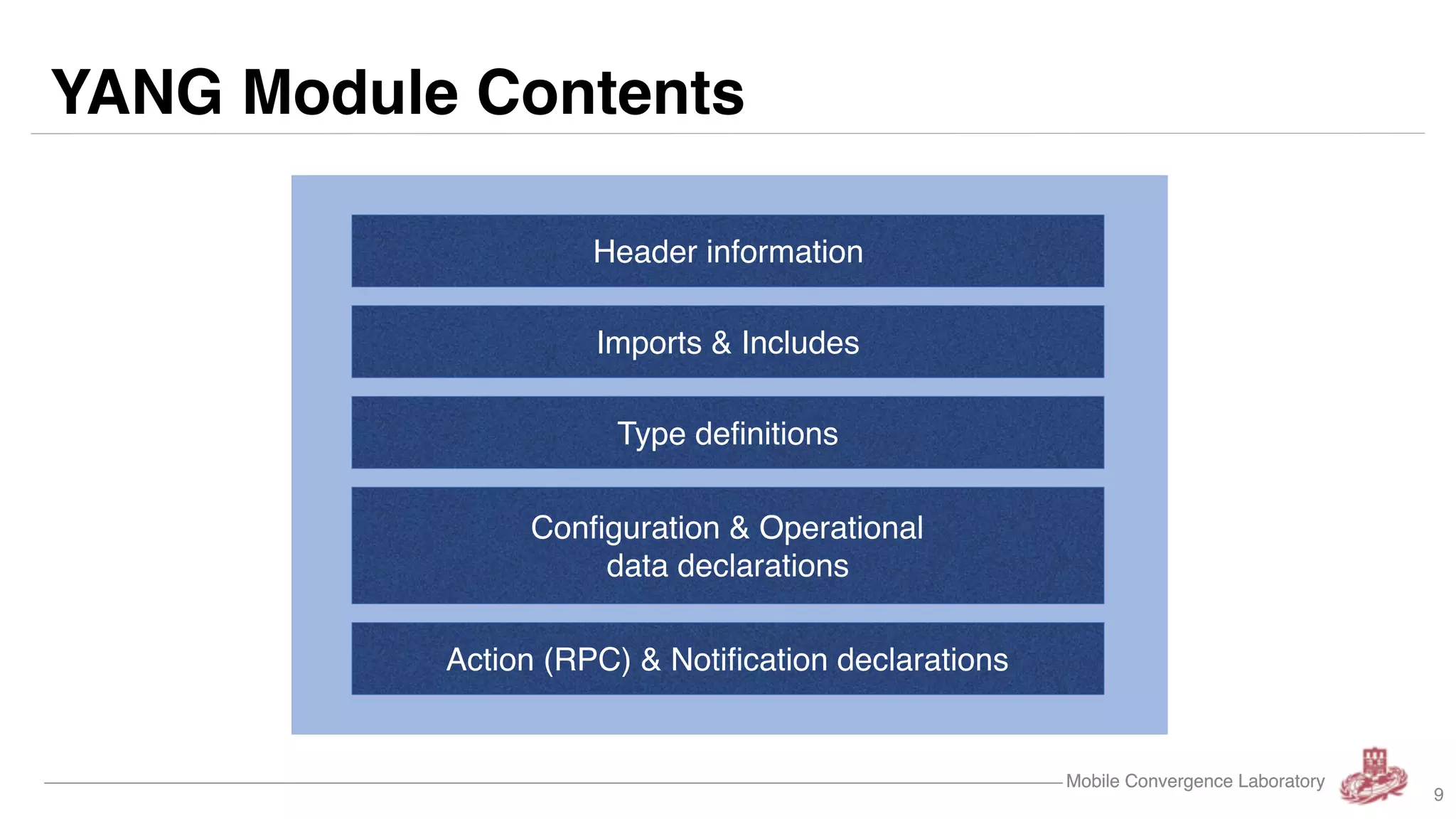 YANG Module Contents

Header information

Imports & Includes

Type definitions

Configuration & Operational data declarations

Action (RPC) & Notification declarations

Mobile Convergence Laboratory

9